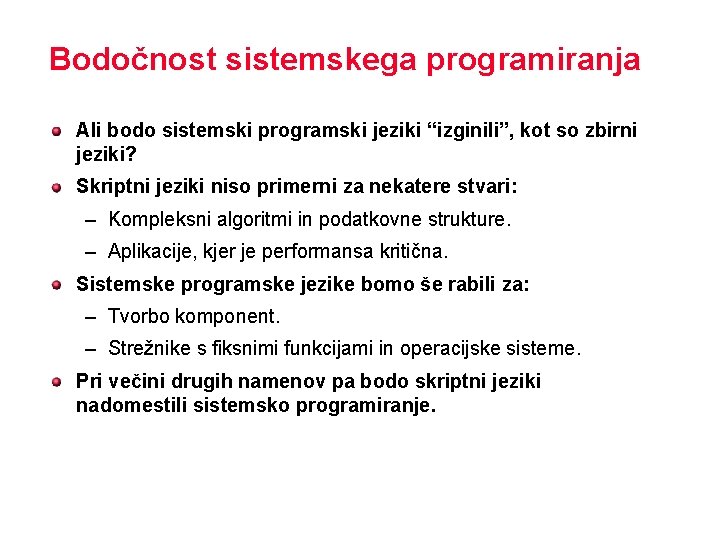 Bodočnost sistemskega programiranja

Ali bodo sistemski programski jeziki “izginili”, kot so zbirni jeziki?

Skriptni jeziki niso primerni za nekatere stvari:

– Kompleksni algoritmi in podatkovne strukture.

– Aplikacije, kjer je performansa kritična.

Sistemske programske jezike bomo še rabili za:

– Tvorbo komponent.

– Strežnike s fiksnimi funkcijami in operacijske sisteme.

Pri večini drugih namenov pa bodo skriptni jeziki nadomestili sistemsko programiranje.